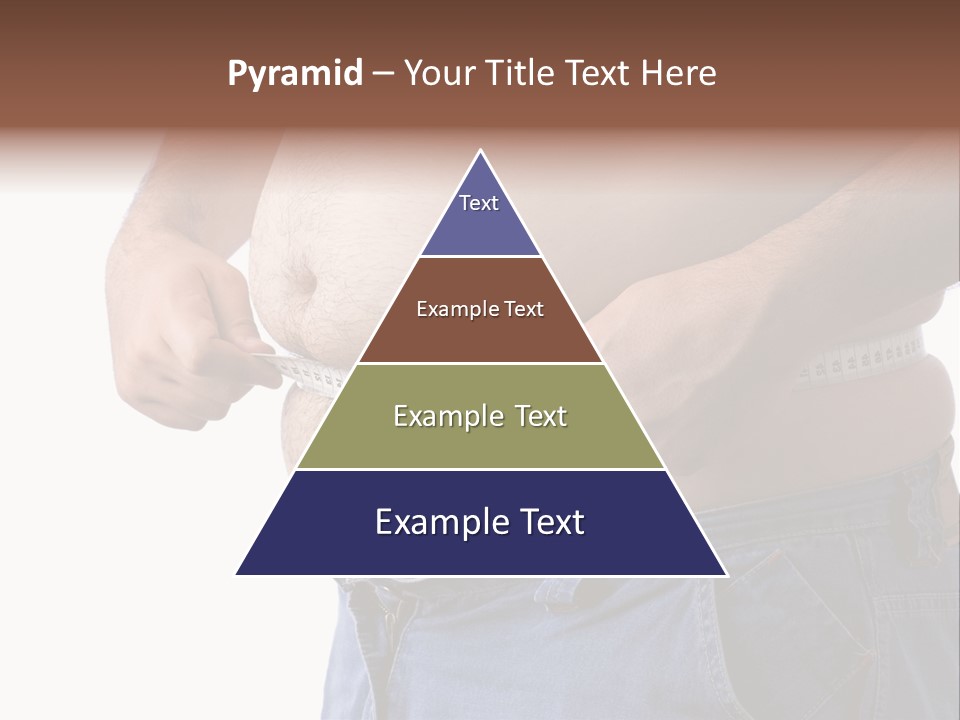 Pyramid – Your Title Text Here

Text

Example Text

Example Text

Example Text